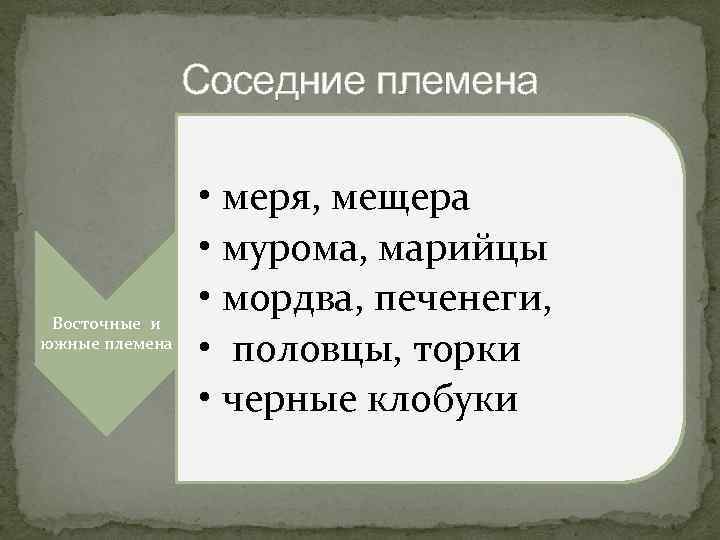 Соседние племена

Восточные и южные племена

• меря, мещера
• мурома, марийцы
• мордва, печенеги,
• половцы, торки
• черные клобуки